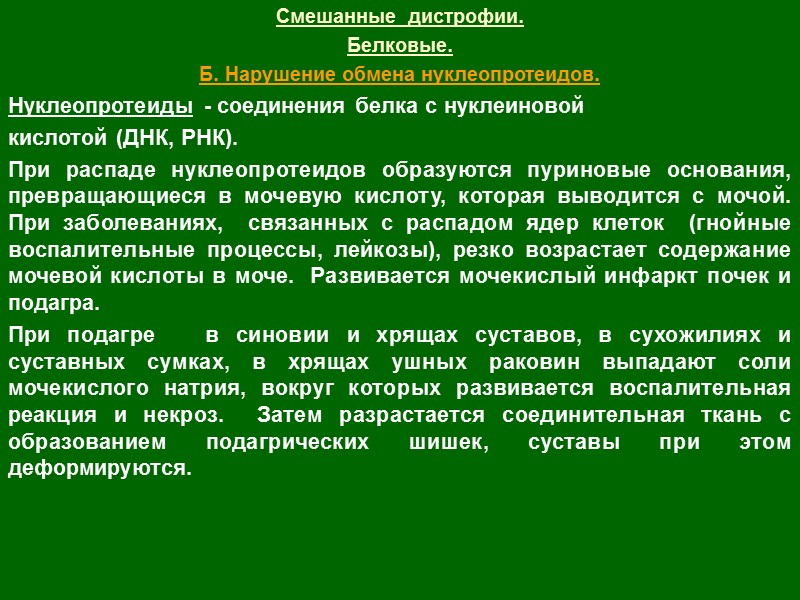 Смешанные дистрофии.

Белковые.

Б. Нарушение обмена нуклеопротеидов.

Нуклеопротеиды - соединения белка с нуклеиновой кислотой (ДНК, РНК).

При распаде нуклеопротеидов образуются пуриновые основания, превращающиеся в мочевую кислоту, которая выводится с мочой. При заболеваниях, связанных с распадом ядер клеток (гнойные воспалительные процессы, лейкозы), резко возрастает содержание мочевой кислоты в моче. Развивается мочекислый инфаркт почек и подагра.

При подагре в синовии и хрящах суставов, в сухожилиях и суставных сумках, в хрящах ушных раковин выпадают соли мочекислого натрия, вокруг которых развивается воспалительная реакция и некроз. Затем разрастается соединительная ткань с образованием подагрических шишек, суставы при этом деформируются.